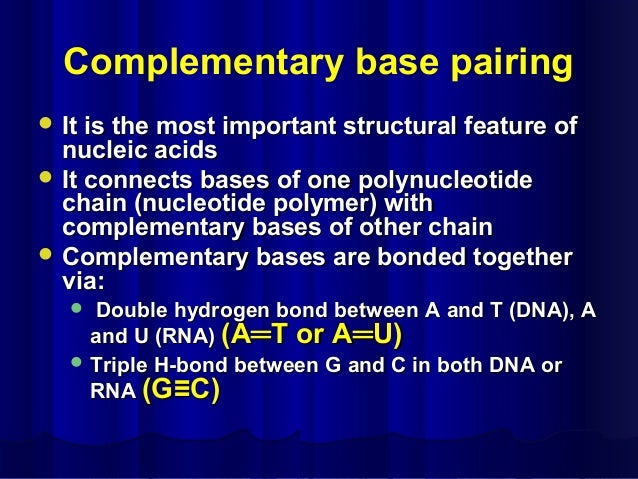 Complementary base pairing

- It is the most important structural feature of nucleic acids
- It connects bases of one polynucleotide chain (nucleotide polymer) with complementary bases of other chain
- Complementary bases are bonded together via:
  - Double hydrogen bond between A and T (DNA), A and U (RNA) (A═T or A═U)
  - Triple H-bond between G and C in both DNA or RNA (G≡C)